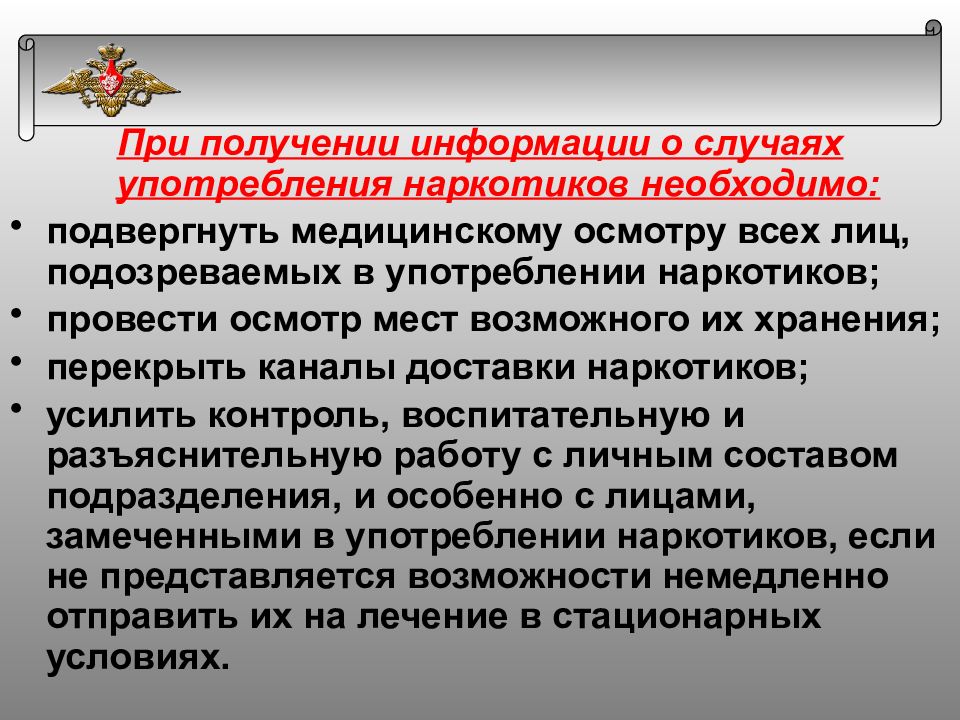 При получении информации о случаях употребления наркотиков необходимо:

• подвергнуть медицинскому осмотру всех лиц, подозреваемых в употреблении наркотиков;
• провести осмотр мест возможного их хранения;
• перекрыть каналы доставки наркотиков;
• усилить контроль, воспитательную и разъяснительную работу с личным составом подразделения, и особенно с лицами, замеченными в употреблении наркотиков, если не представляется возможности немедленно отправить их на лечение в стационарных условиях.